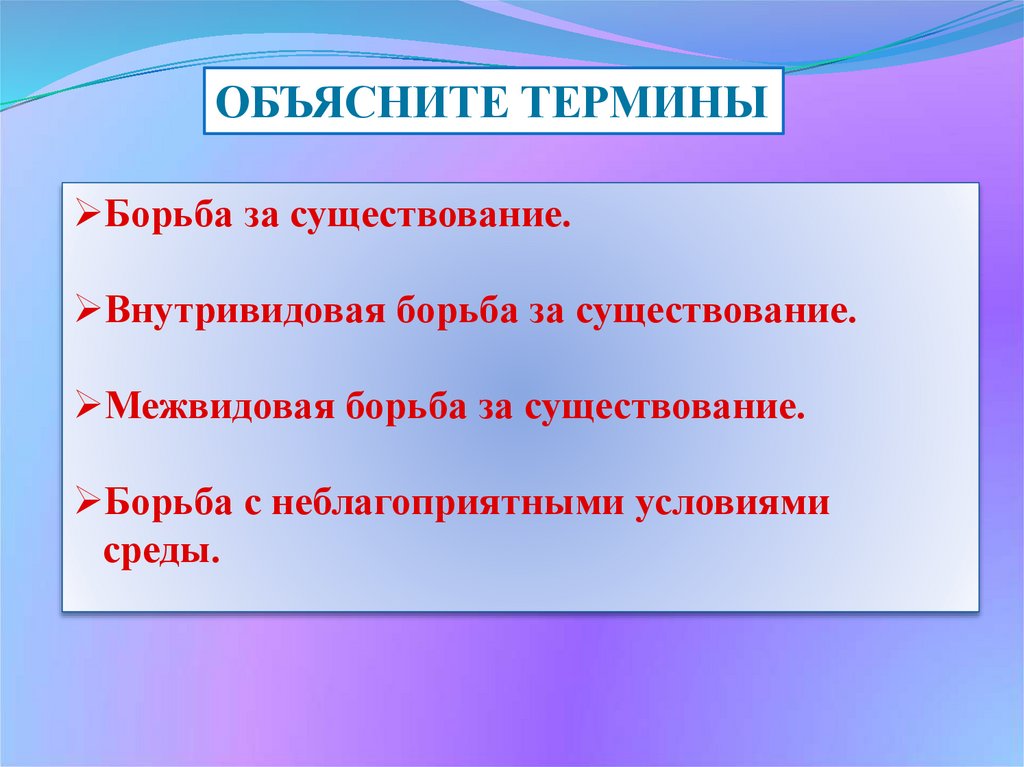 ОБЪЯСНИТЕ ТЕРМИНЫ

➢Борьба за существование.

➢Внутривидовая борьба за существование.

➢Межвидовая борьба за существование.

➢Борьба с неблагоприятными условиями среды.